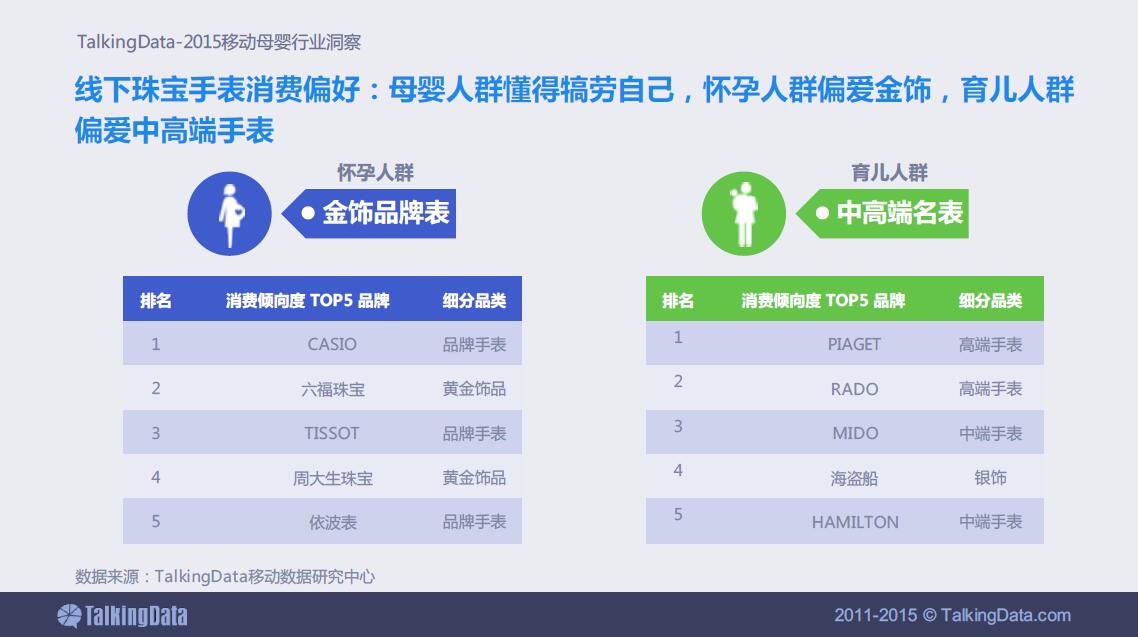 TalkingData-2015移动母婴行业洞察

线下珠宝手表消费偏好：母婴人群懂得犒劳自己，怀孕人群偏爱金饰，育儿人群偏爱中高端手表

怀孕人群

● 金饰品牌表

| 排名 | 消费倾向度 TOP5 品牌 | 细分品类 |
|---|---|---|
| 1 | CASIO | 品牌手表 |
| 2 | 六福珠宝 | 黄金饰品 |
| 3 | TISSOT | 品牌手表 |
| 4 | 周大生珠宝 | 黄金饰品 |
| 5 | 依波表 | 品牌手表 |

育儿人群

● 中高端名表

| 排名 | 消费倾向度 TOP5 品牌 | 细分品类 |
|---|---|---|
| 1 | PIAGET | 高端手表 |
| 2 | RADO | 高端手表 |
| 3 | MIDO | 中端手表 |
| 4 | 海盗船 | 银饰 |
| 5 | HAMILTON | 中端手表 |

数据来源：TalkingData移动数据研究中心

TalkingData

2011-2015 © TalkingData.com